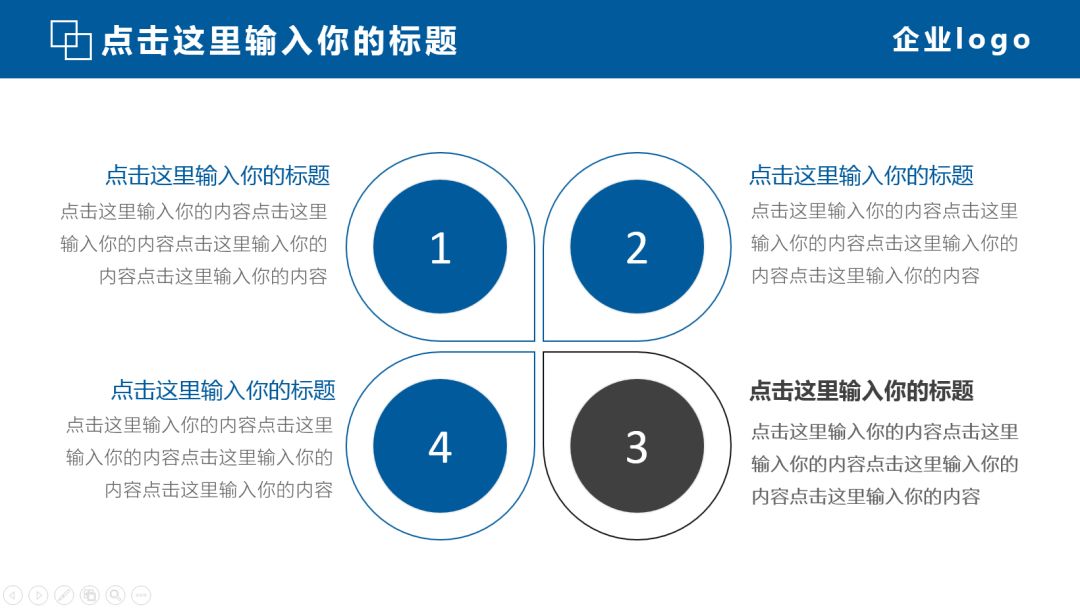 点击这里输入你的标题

企业logo

点击这里输入你的标题

点击这里输入你的内容点击这里输入你的内容点击这里输入你的内容点击这里输入你的内容

1

2

点击这里输入你的标题

点击这里输入你的内容点击这里输入你的内容点击这里输入你的内容点击这里输入你的内容

点击这里输入你的标题

点击这里输入你的内容点击这里输入你的内容点击这里输入你的内容点击这里输入你的内容

4

3

点击这里输入你的标题

点击这里输入你的内容点击这里输入你的内容点击这里输入你的内容点击这里输入你的内容